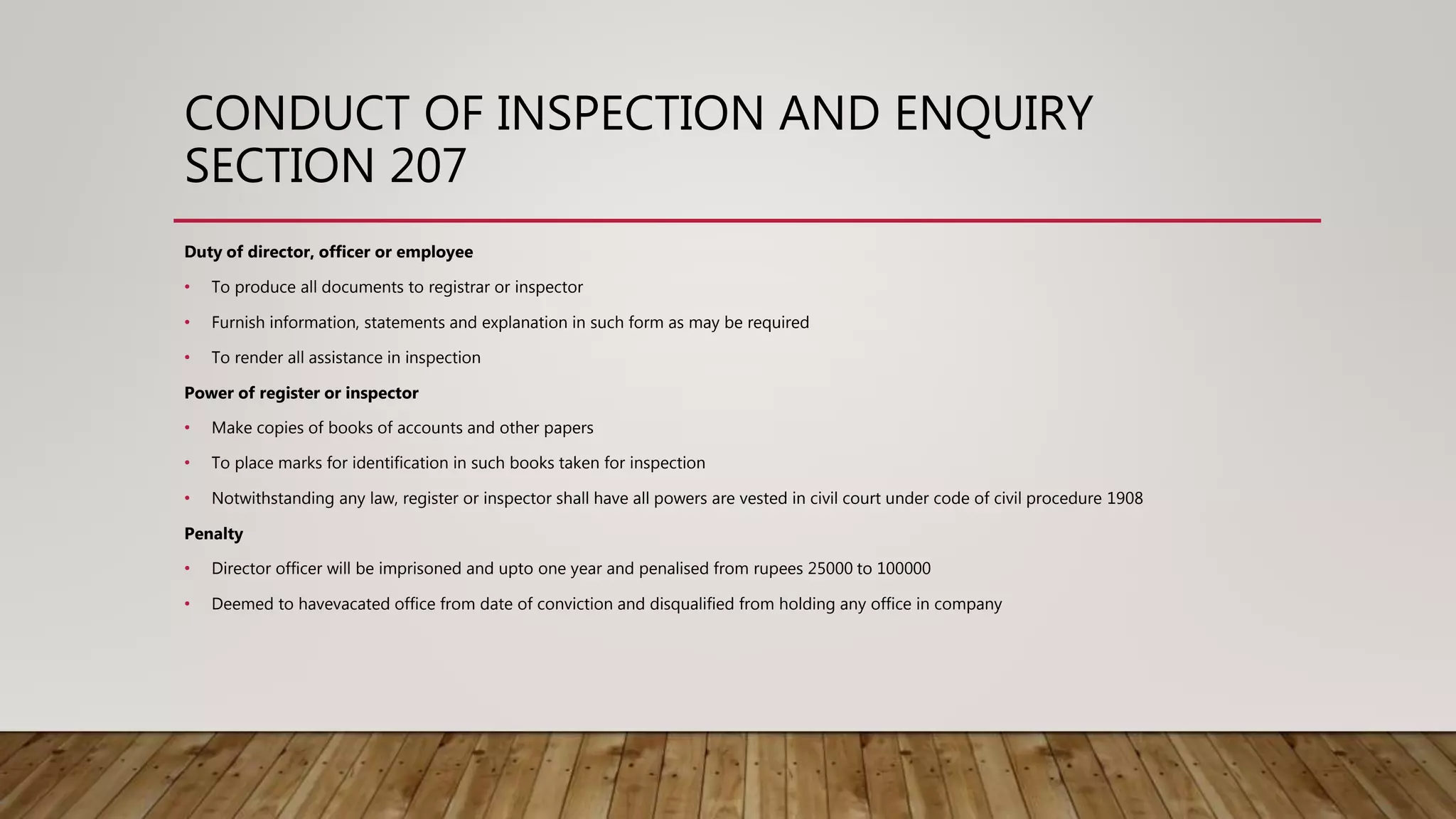 CONDUCT OF INSPECTION AND ENQUIRY SECTION 207

Duty of director, officer or employee

• To produce all documents to registrar or inspector

• Furnish information, statements and explanation in such form as may be required

• To render all assistance in inspection

Power of register or inspector

• Make copies of books of accounts and other papers

• To place marks for identification in such books taken for inspection

• Notwithstanding any law, register or inspector shall have all powers are vested in civil court under code of civil procedure 1908

Penalty

• Director officer will be imprisoned and upto one year and penalised from rupees 25000 to 100000

• Deemed to havevacated office from date of conviction and disqualified from holding any office in company